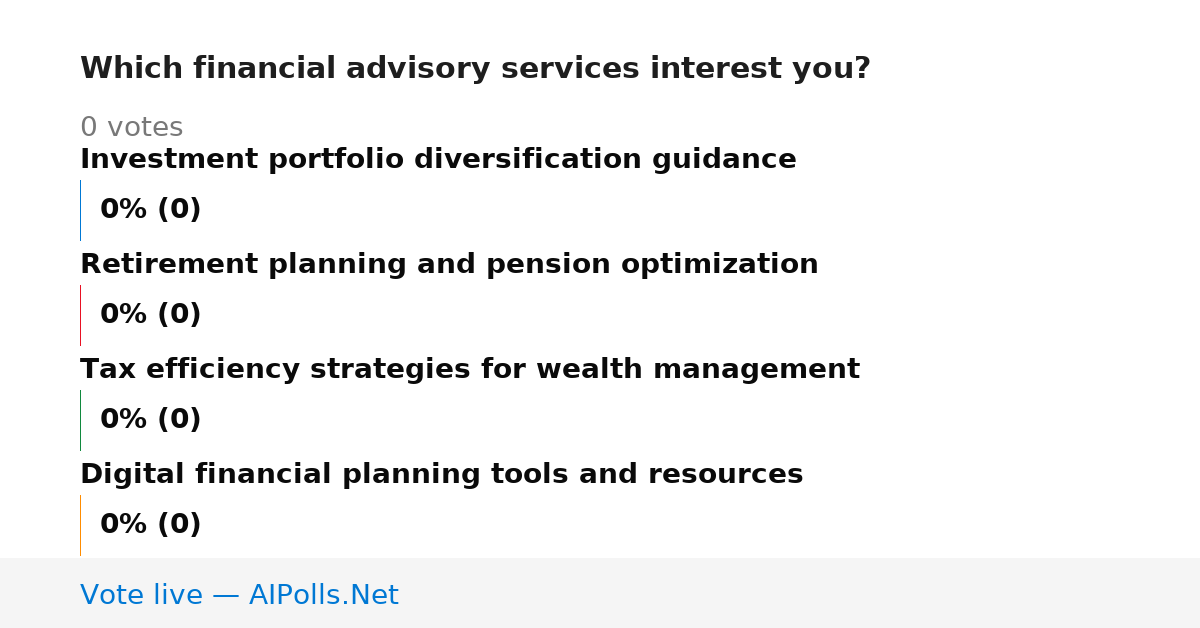 Which financial advisory services interest you?

0 votes

Investment portfolio diversification guidance

0% (0)

Retirement planning and pension optimization

0% (0)

Tax efficiency strategies for wealth management

0% (0)

Digital financial planning tools and resources

0% (0)

Vote live — AIPolls.Net